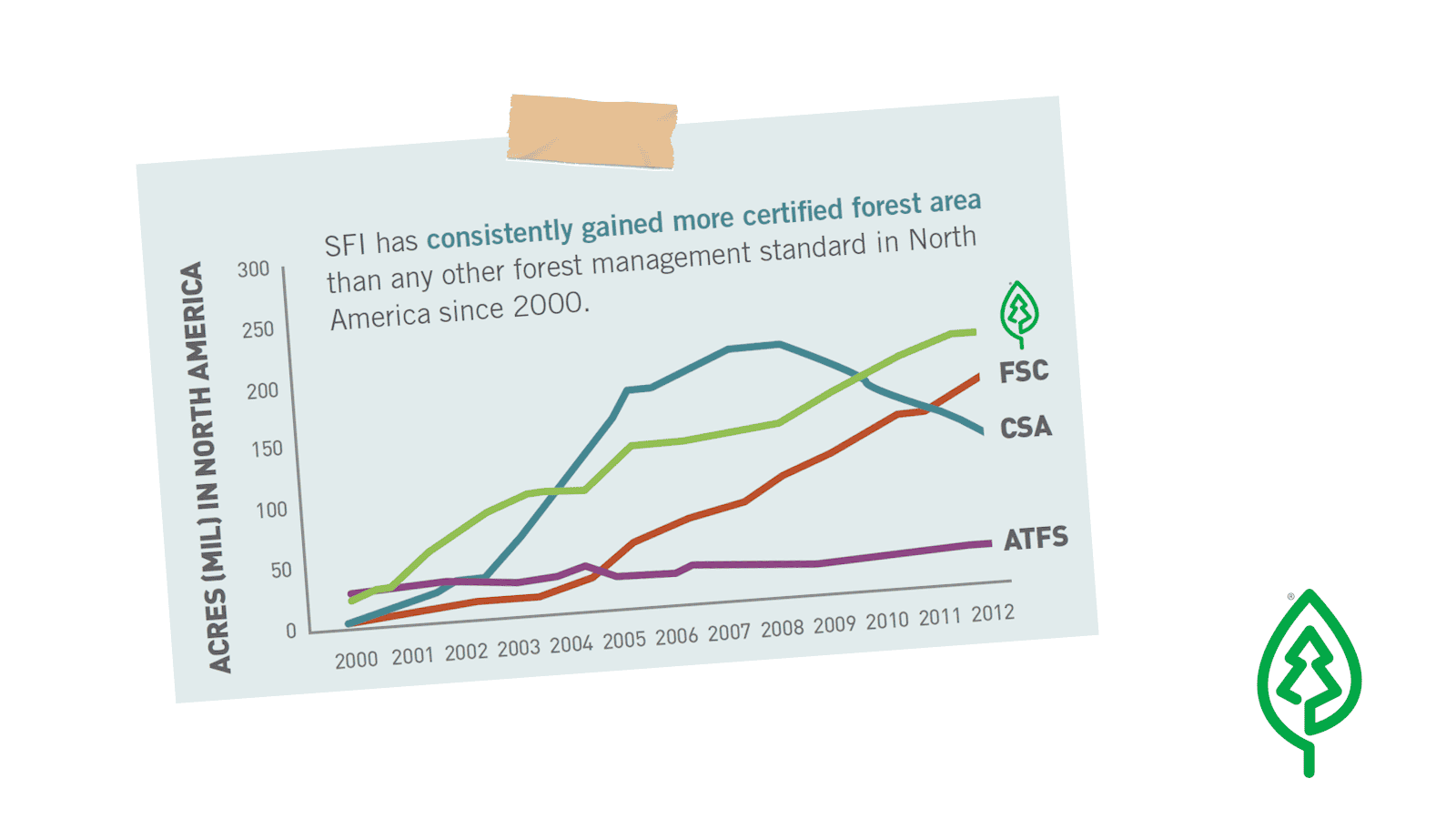 SFI has consistently gained more certified forest area than any other forest management standard in North America since 2000.

ACRES (MIL) IN NORTH AMERICA

300
250
200
150
100
50
0

2000 2001 2002 2003 2004 2005 2006 2007 2008 2009 2010 2011 2012

FSC
CSA
ATFS

®